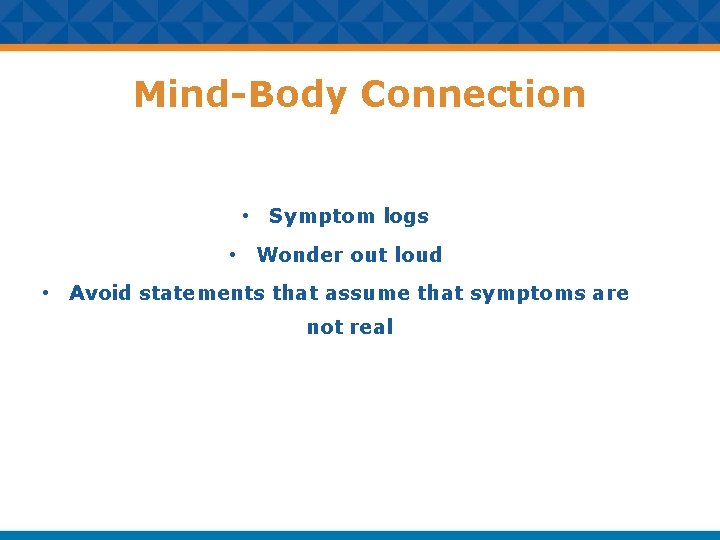 Mind-Body Connection

• Symptom logs

• Wonder out loud

• Avoid statements that assume that symptoms are not real